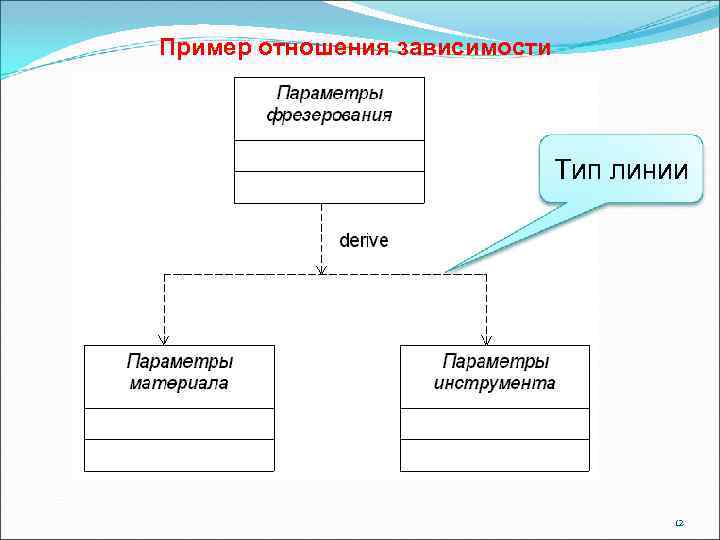 Пример отношения зависимости

Параметры фрезерования

Тип линии

derive

Параметры материала

Параметры инструмента

12